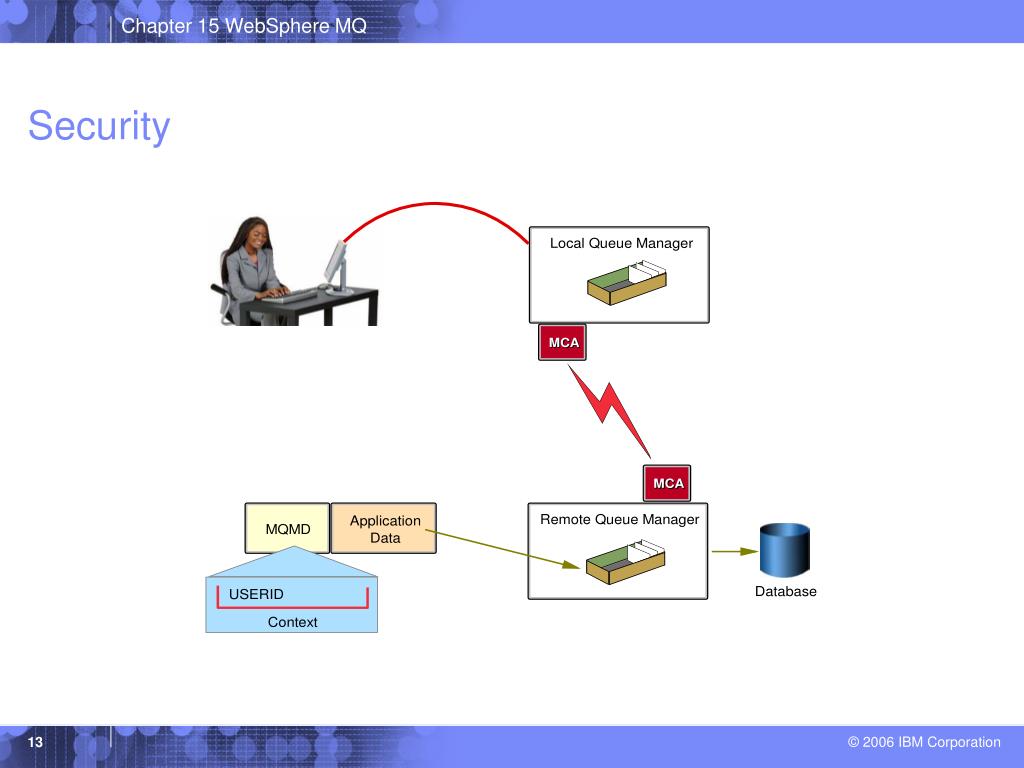 Chapter 15 WebSphere MQ

Security

Local Queue Manager

MCA

MCA

MQMD

Application Data

Remote Queue Manager

USERID

Context

Database

13

© 2006 IBM Corporation